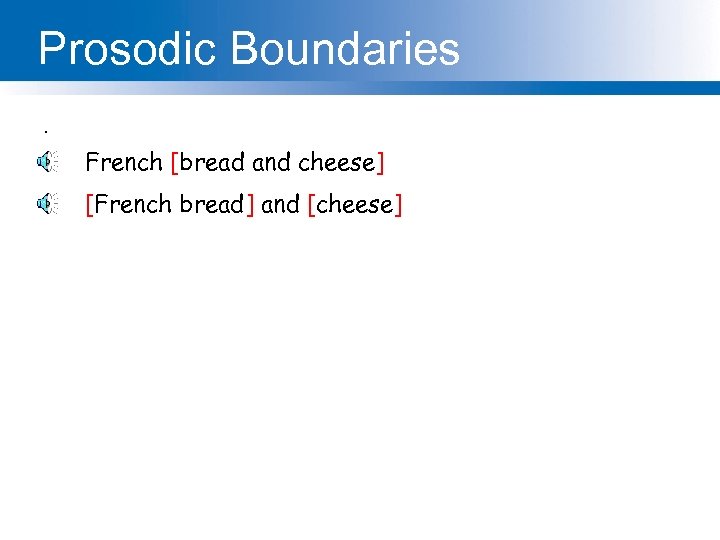 Prosodic Boundaries

.

French [bread and cheese]

[French bread] and [cheese]